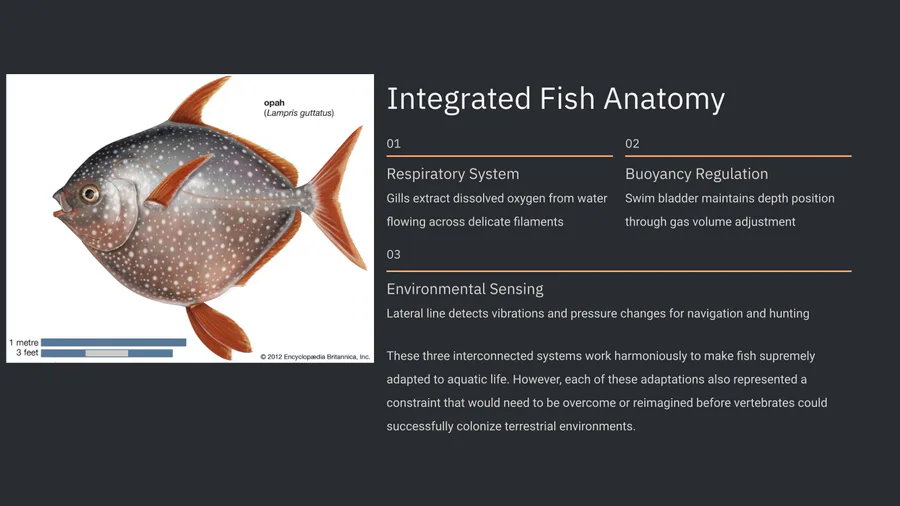 opah
(Lampris guttatus)

1 metre
3 feet

© 2012 Encyclopædia Britannica, Inc.

Integrated Fish Anatomy

01

Respiratory System

Gills extract dissolved oxygen from water flowing across delicate filaments

02

Buoyancy Regulation

Swim bladder maintains depth position through gas volume adjustment

03

Environmental Sensing

Lateral line detects vibrations and pressure changes for navigation and hunting

These three interconnected systems work harmoniously to make fish supremely adapted to aquatic life. However, each of these adaptations also represented a constraint that would need to be overcome or reimagined before vertebrates could successfully colonize terrestrial environments.